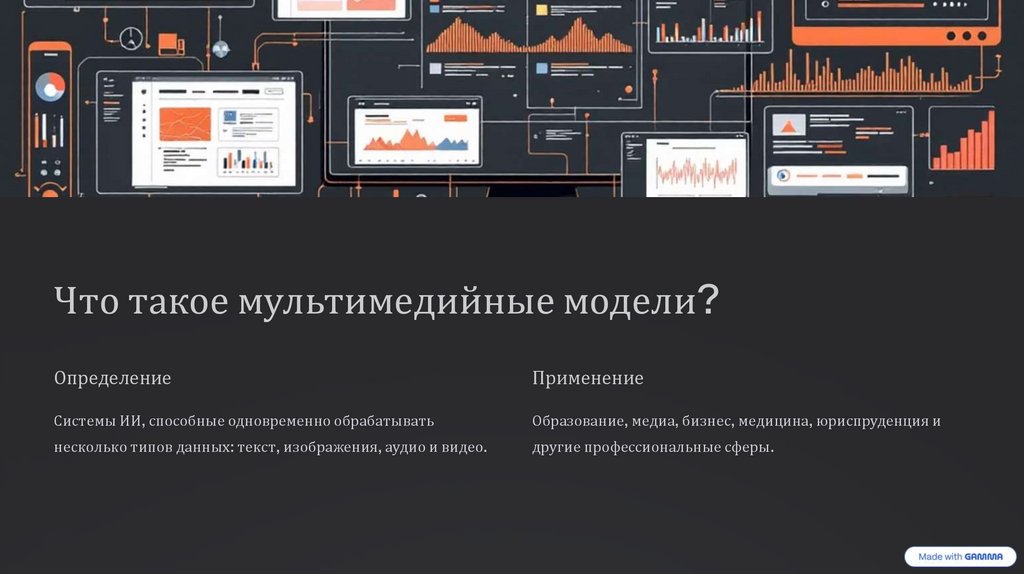 Что такое мультимедийные модели?

Определение

Системы ИИ, способные одновременно обрабатывать несколько типов данных: текст, изображения, аудио и видео.

Применение

Образование, медиа, бизнес, медицина, юриспруденция и другие профессиональные сферы.

Made with GAMMA